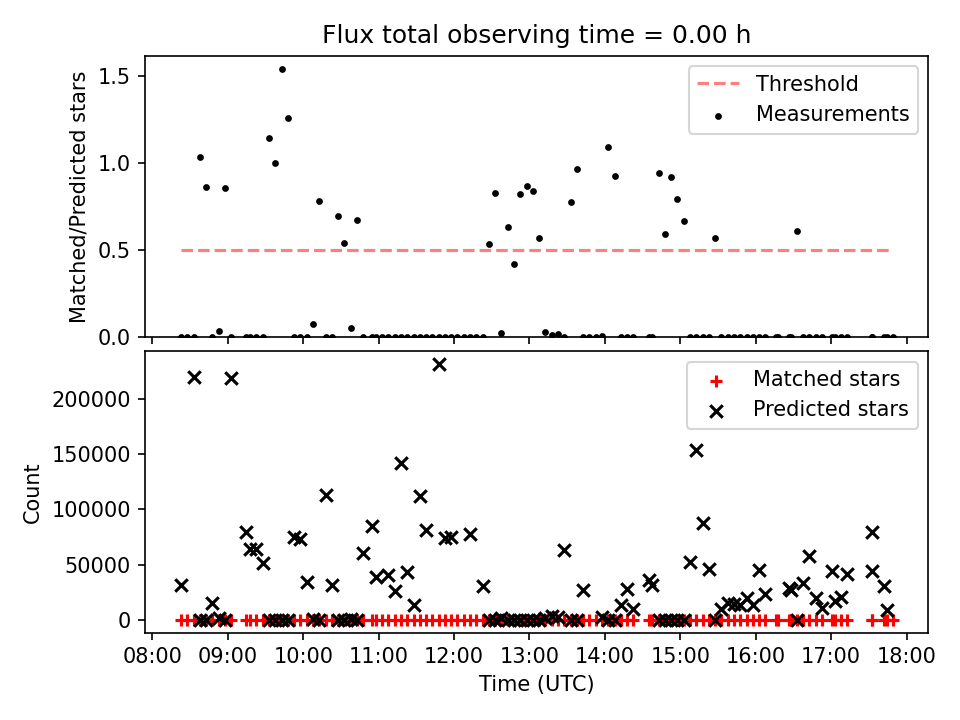 Flux total observing time = 0.00 h

Matched/Predicted stars

1.5
1.0
0.5
0.0

Threshold
Measurements

Count

200000
150000
100000
50000
0

Matched stars
Predicted stars

08:00 09:00 10:00 11:00 12:00 13:00 14:00 15:00 16:00 17:00 18:00
Time (UTC)